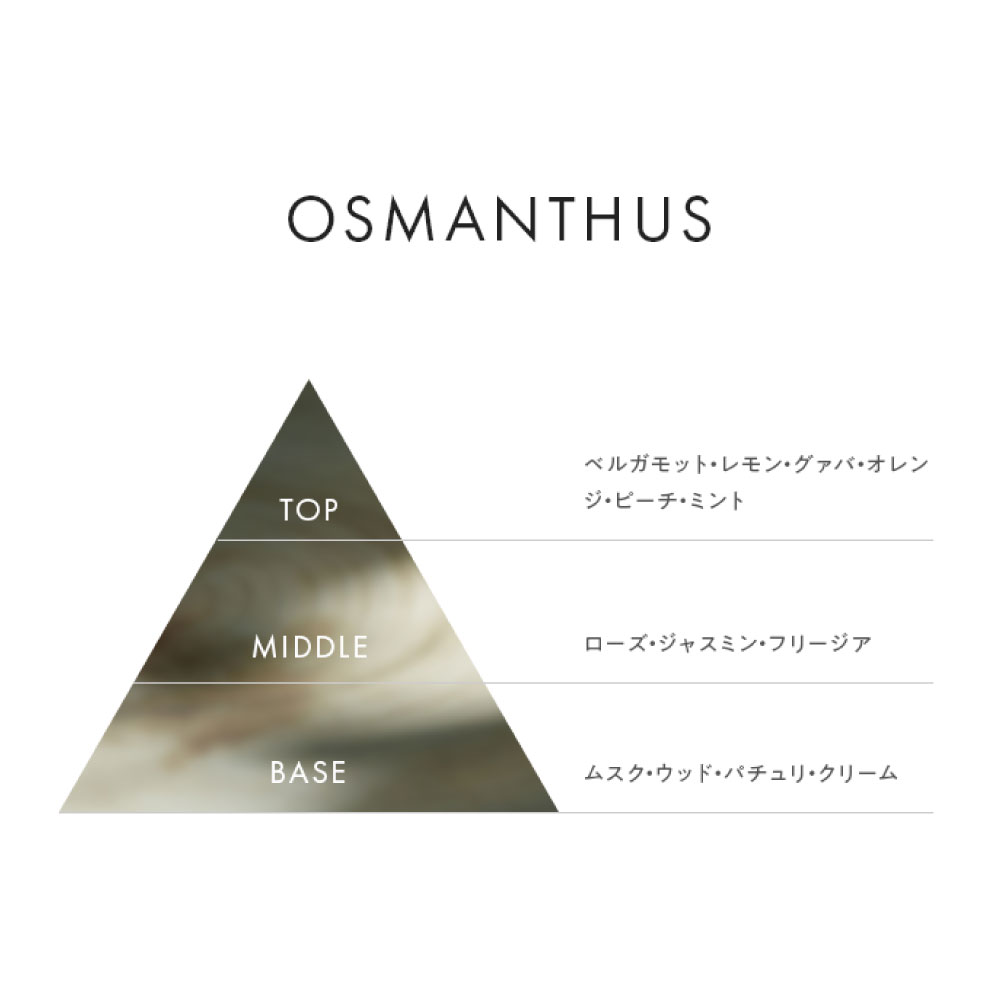 OSMANTHUS

TOP

ベルガモット・レモン・グァバ・オレンジ・ピーチ・ミント

MIDDLE

ローズ・ジャスミン・フリージア

BASE

ムスク・ウッド・パチュリ・クリーム